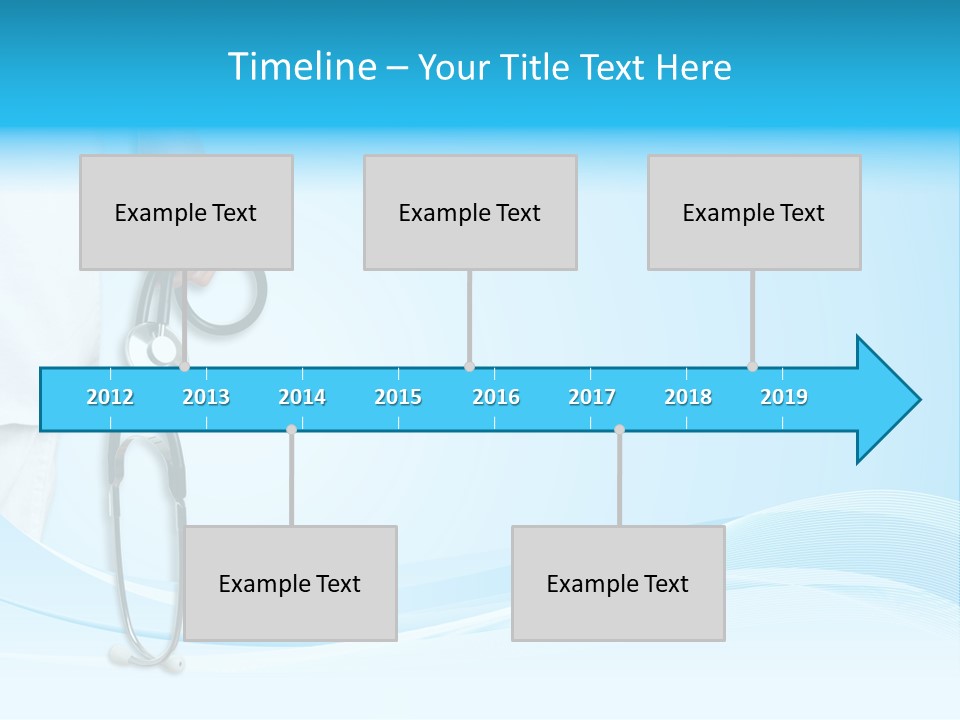 Timeline – Your Title Text Here

Example Text

Example Text

Example Text

2012 2013 2014 2015 2016 2017 2018 2019

Example Text

Example Text